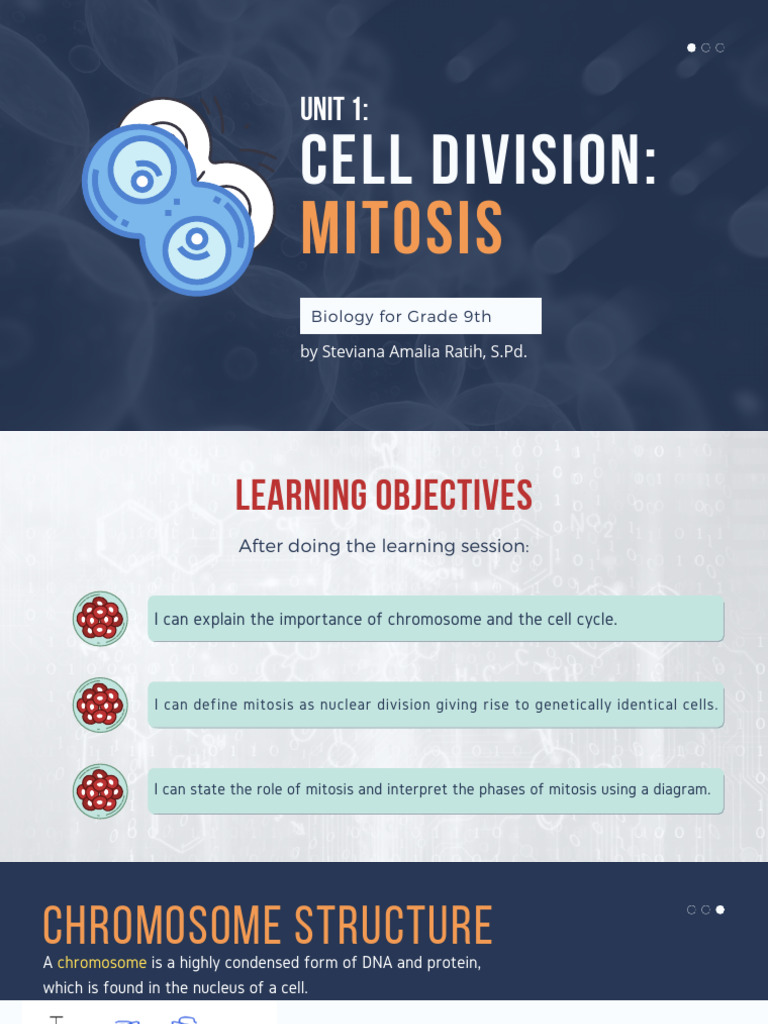 UNIT 1:
CELL DIVISION:
MITOSIS

Biology for Grade 9th
by Steviana Amalia Ratih, S.Pd.

LEARNING OBJECTIVES

After doing the learning session:

I can explain the importance of chromosome and the cell cycle.

I can define mitosis as nuclear division giving rise to genetically identical cells.

I can state the role of mitosis and interpret the phases of mitosis using a diagram.

CHROMOSOME STRUCTURE

A chromosome is a highly condensed form of DNA and protein, which is found in the nucleus of a cell.